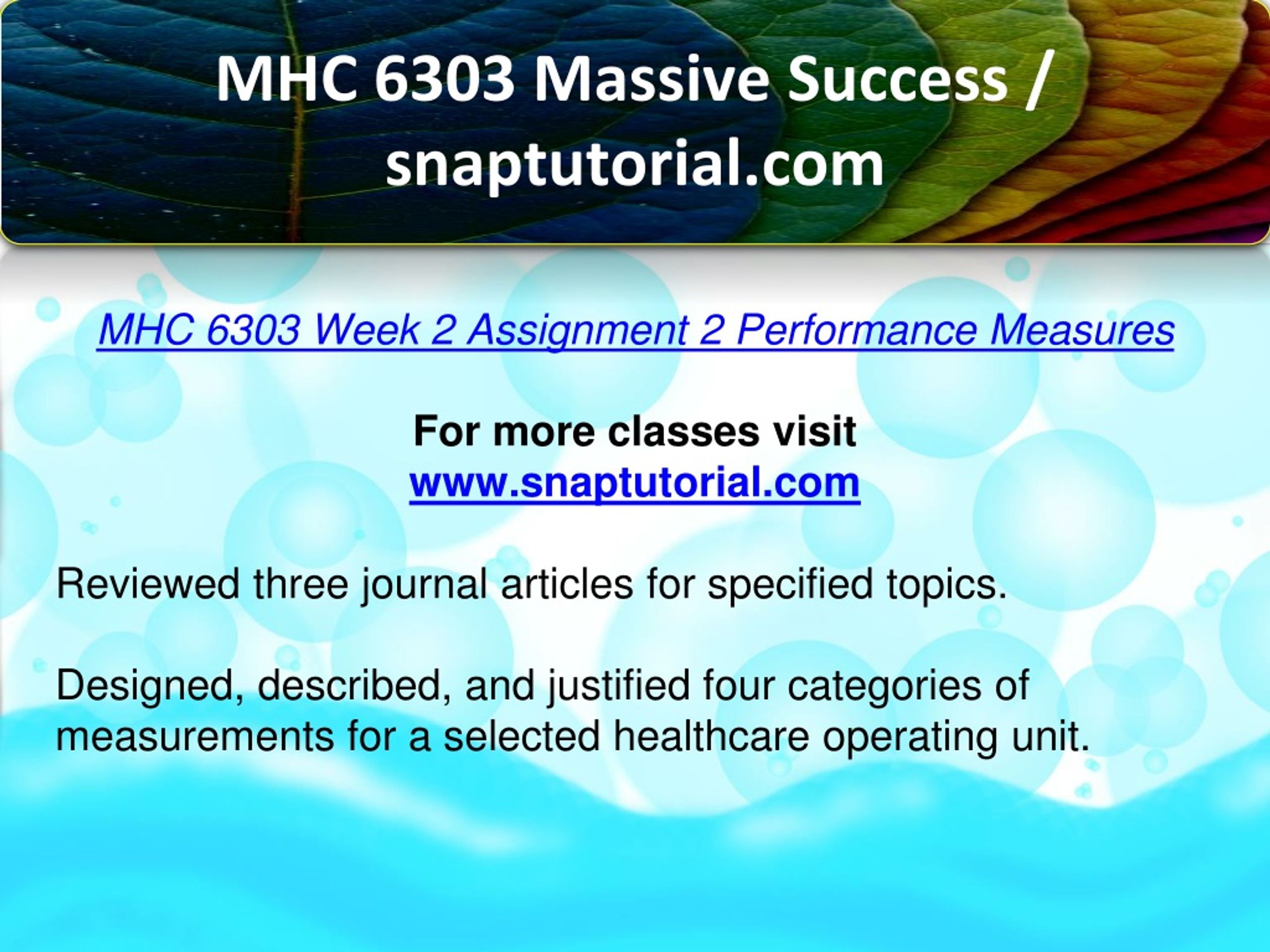 MHC 6303 Massive Success / snaptutorial.com

MHC 6303 Week 2 Assignment 2 Performance Measures

For more classes visit
www.snaptutorial.com

Reviewed three journal articles for specified topics.

Designed, described, and justified four categories of measurements for a selected healthcare operating unit.